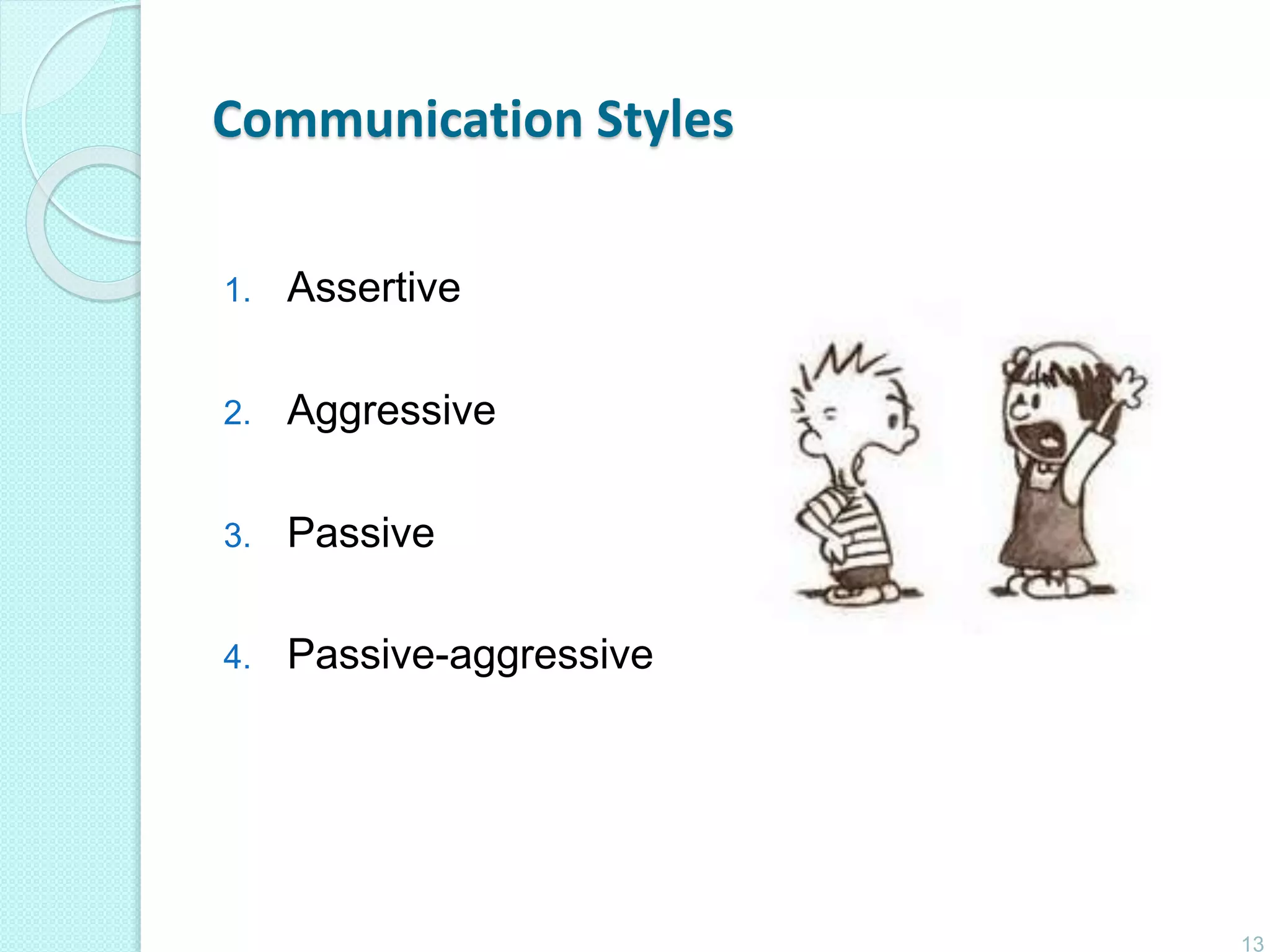 Communication Styles

1. Assertive

2. Aggressive

3. Passive

4. Passive-aggressive

13